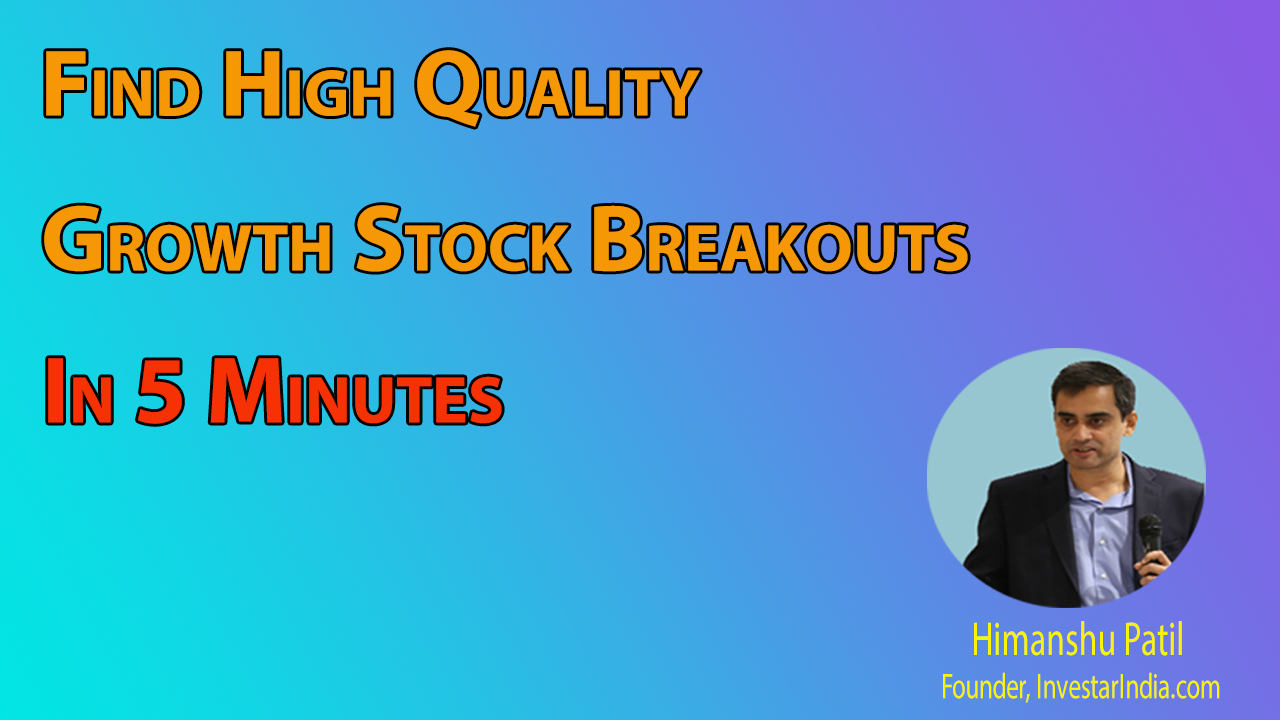 Find High Quality

Growth Stock Breakouts

In 5 Minutes

Himanshu Patil
Founder, InvestarIndia.com